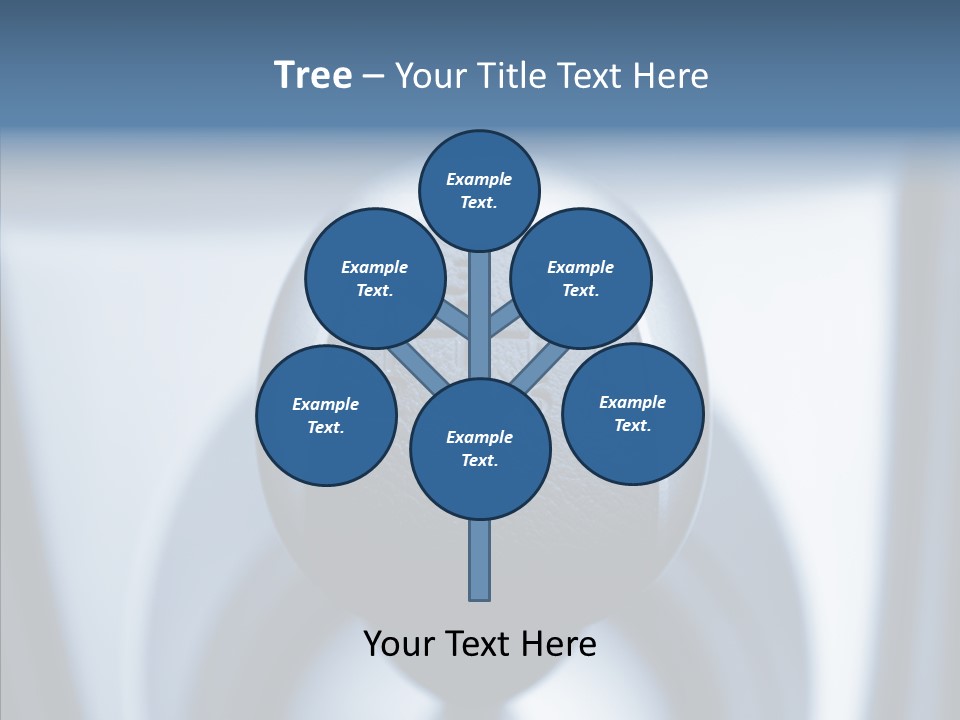 Tree – Your Title Text Here

Example Text.

Example Text.

Example Text.

Example Text.

Example Text.

Example Text.

Your Text Here